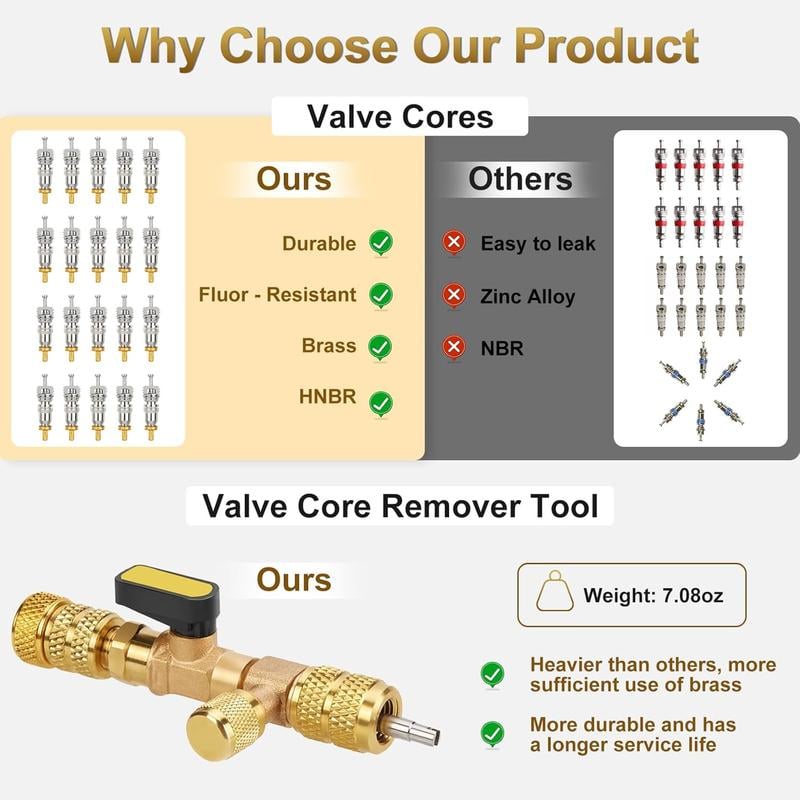 Why Choose Our Product

Valve Cores

Ours

Durable

Fluor - Resistant

Brass

HNBR

Others

Easy to leak

Zinc Alloy

NBR

Valve Core Remover Tool

Ours

Weight: 7.08oz

Heavier than others, more sufficient use of brass

More durable and has a longer service life